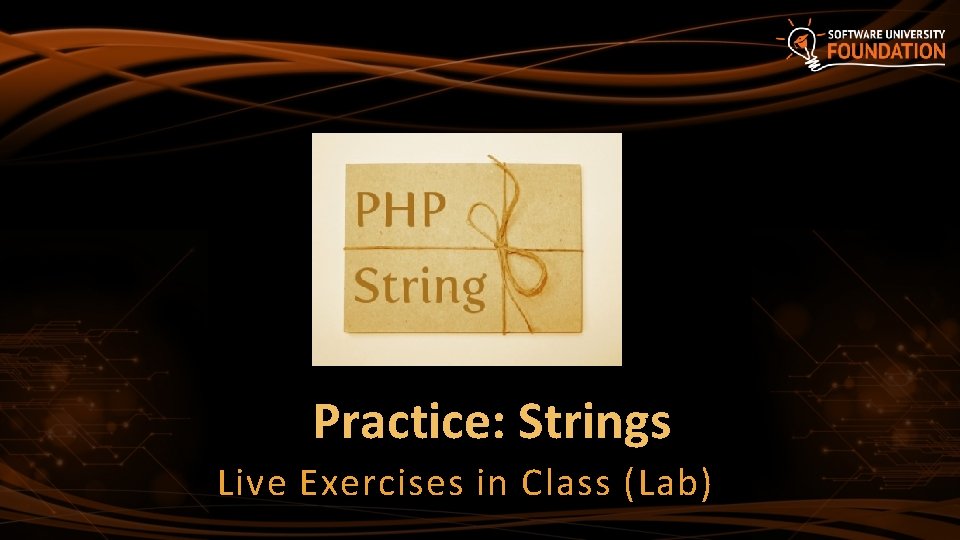 SOFTWARE UNIVERSITY
FOUNDATION

PHP
String

Practice: Strings
Live Exercises in Class (Lab)